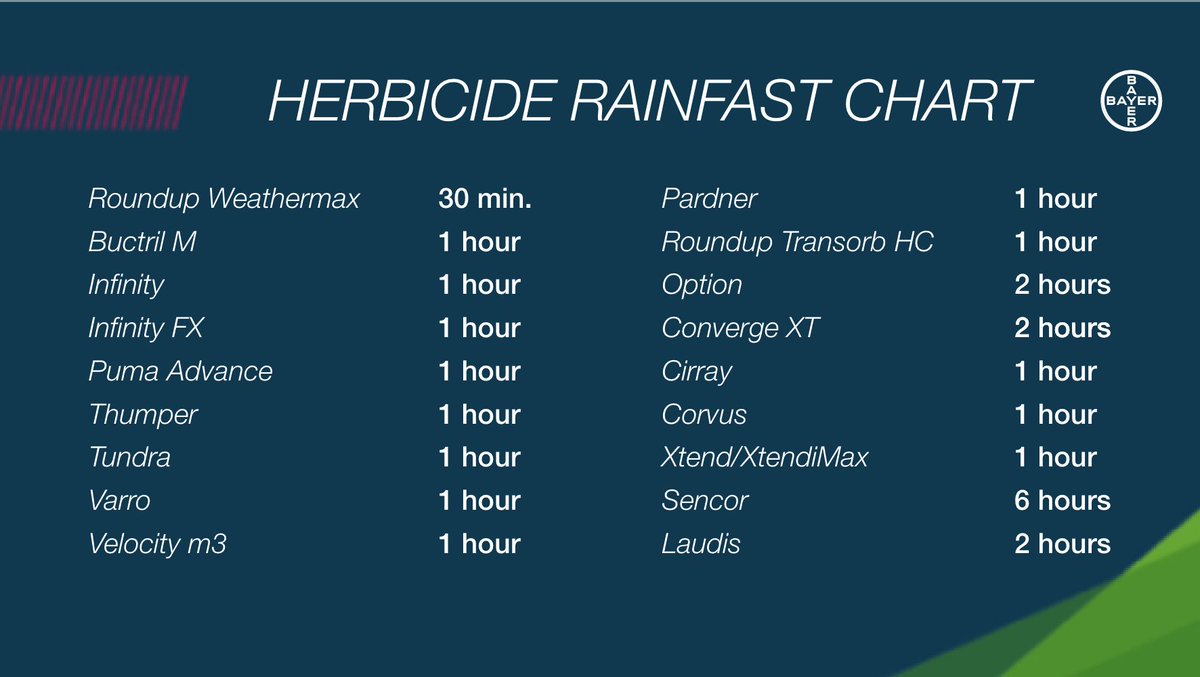 HERBICIDE RAINFAST CHART

BAYER

| | |
|---|---|
| Roundup Weathermax | 30 min. |
| Buctril M | 1 hour |
| Infinity | 1 hour |
| Infinity FX | 1 hour |
| Puma Advance | 1 hour |
| Thumper | 1 hour |
| Tundra | 1 hour |
| Varro | 1 hour |
| Velocity m3 | 1 hour |

| | |
|---|---|
| Pardner | 1 hour |
| Roundup Transorb HC | 1 hour |
| Option | 2 hours |
| Converge XT | 2 hours |
| Cirray | 1 hour |
| Corvus | 1 hour |
| Xtend/XtendiMax | 1 hour |
| Sencor | 6 hours |
| Laudis | 2 hours |